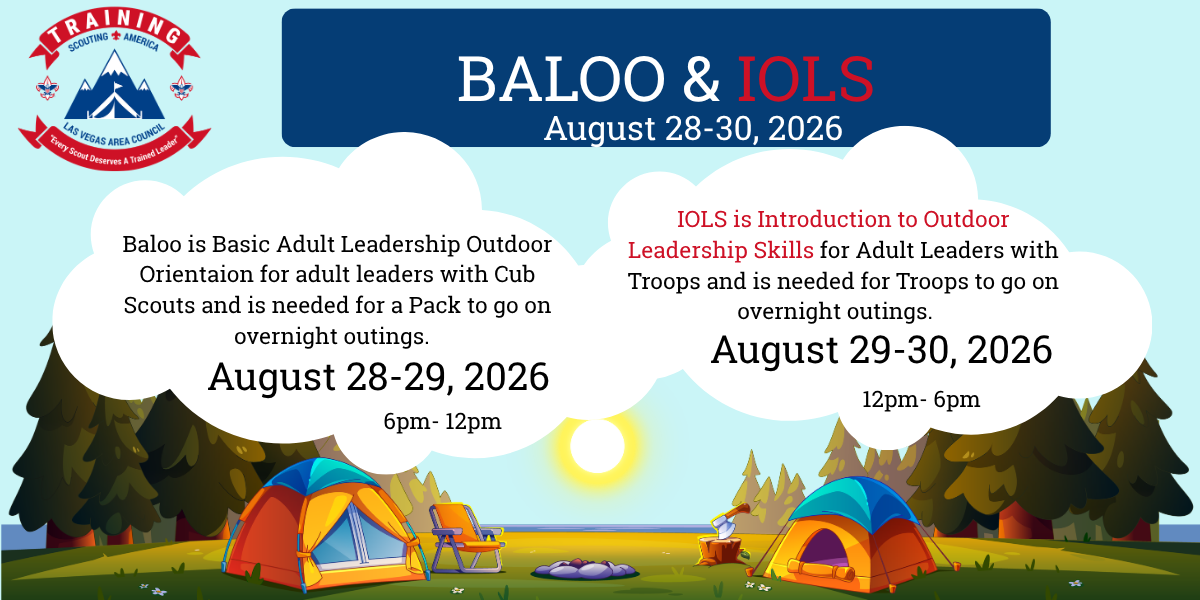 TRAINING
SCOUTING AMERICA
LAS VEGAS AREA COUNCIL
"Every Scout Deserves A Trained Leader"

BALOO & IOLS
August 28-30, 2026

Baloo is Basic Adult Leadership Outdoor Orientaion for adult leaders with Cub Scouts and is needed for a Pack to go on overnight outings.

August 28-29, 2026

6pm- 12pm

IOLS is Introduction to Outdoor Leadership Skills for Adult Leaders with Troops and is needed for Troops to go on overnight outings.

August 29-30, 2026

12pm- 6pm